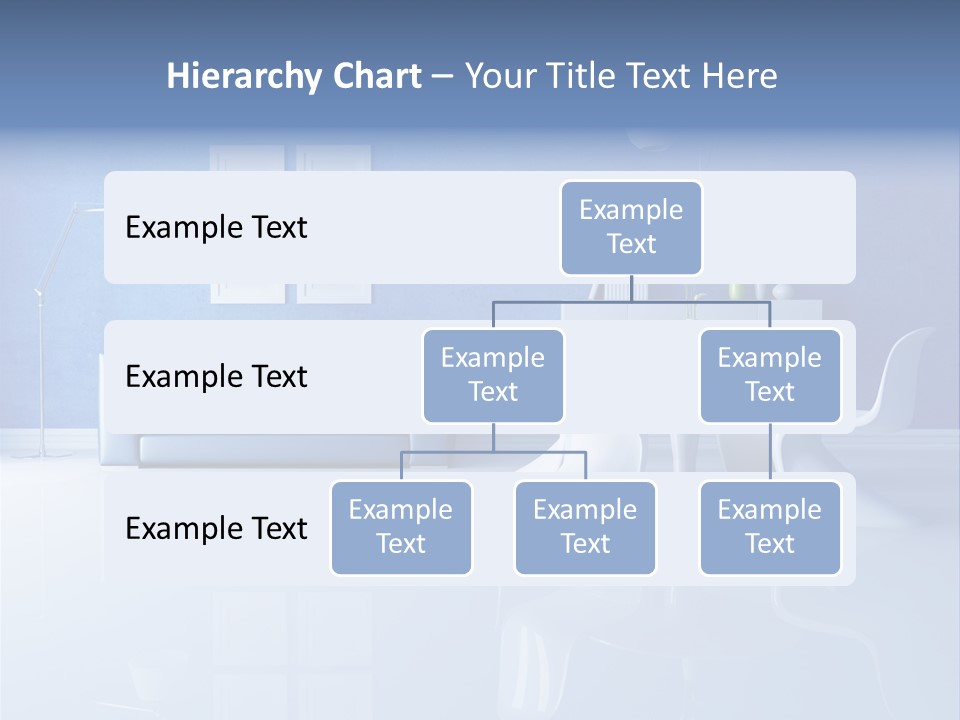 Hierarchy Chart – Your Title Text Here

Example Text

Example Text

Example Text

Example Text

Example Text

Example Text

Example Text

Example Text

Example Text